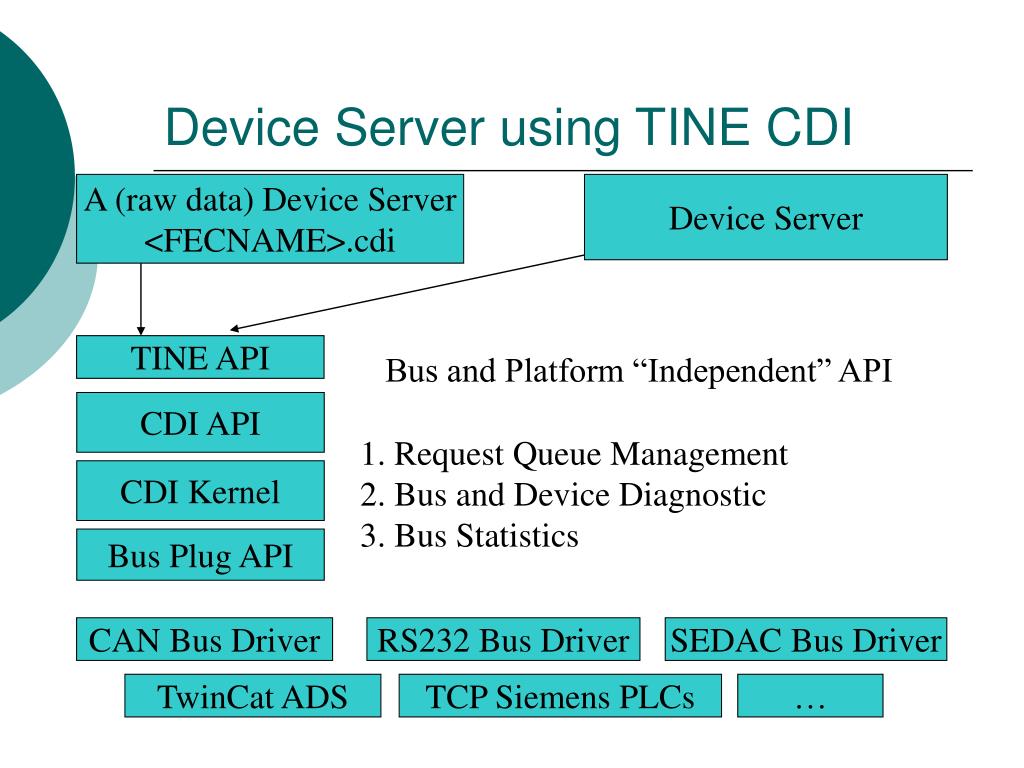 Device Server using TINE CDI

A (raw data) Device Server
<FECNAME>.cdi

Device Server

TINE API

CDI API

CDI Kernel

Bus Plug API

Bus and Platform “Independent” API

1. Request Queue Management
2. Bus and Device Diagnostic
3. Bus Statistics

CAN Bus Driver

RS232 Bus Driver

SEDAC Bus Driver

TwinCat ADS

TCP Siemens PLCs

…